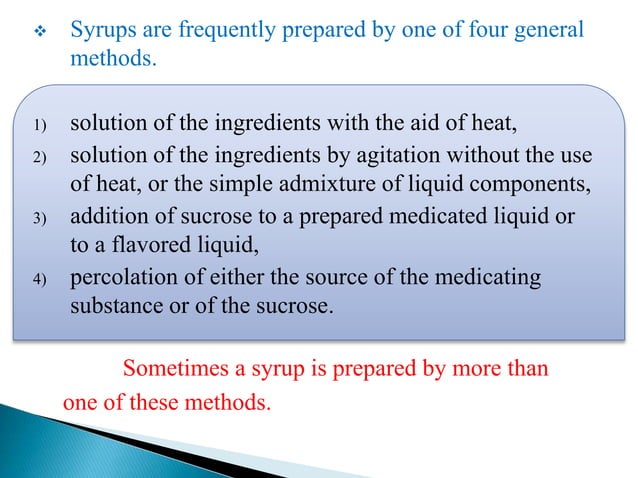 ❖ Syrups are frequently prepared by one of four general methods.

1) solution of the ingredients with the aid of heat,
2) solution of the ingredients by agitation without the use of heat, or the simple admixture of liquid components,
3) addition of sucrose to a prepared medicated liquid or to a flavored liquid,
4) percolation of either the source of the medicating substance or of the sucrose.

Sometimes a syrup is prepared by more than one of these methods.